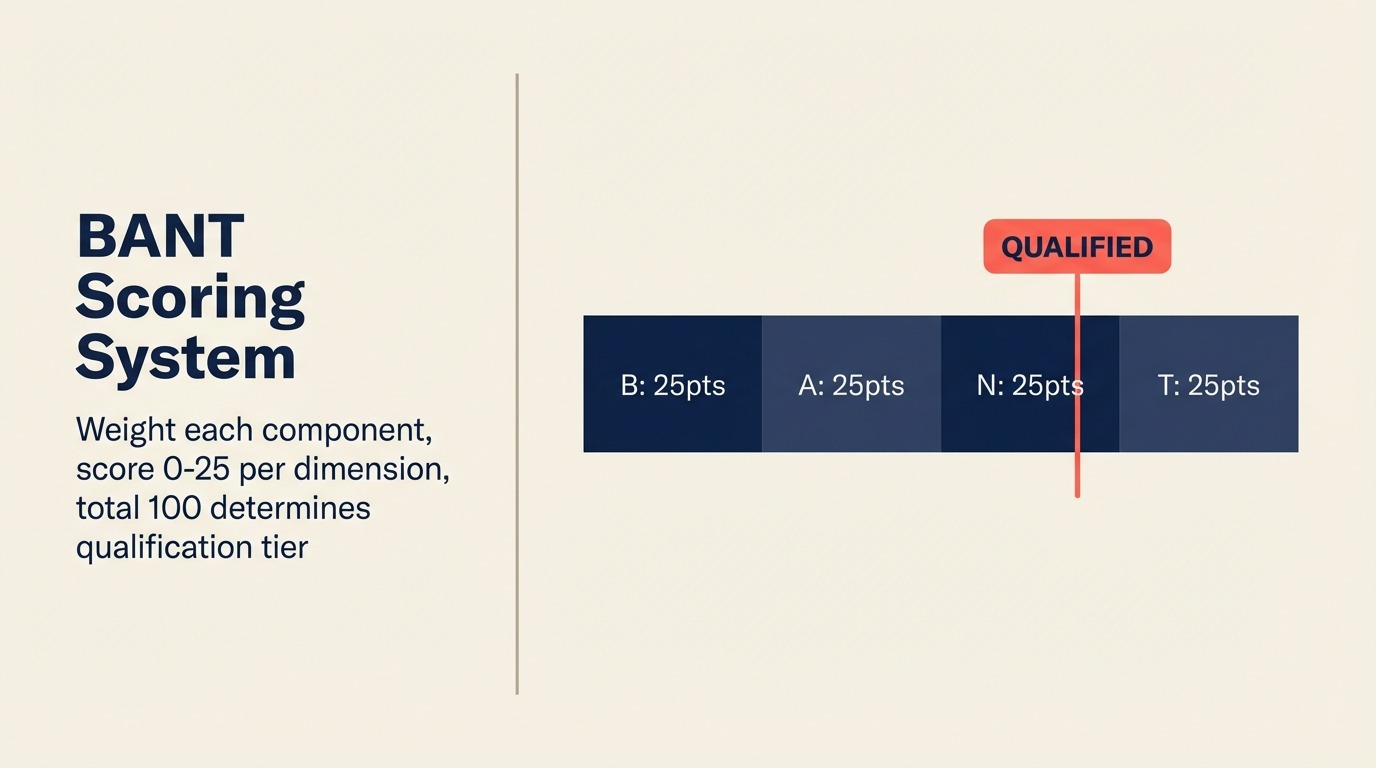 BANT Scoring System

Weight each component, score 0-25 per dimension, total 100 determines qualification tier

QUALIFIED

B: 25pts

A: 25pts

N: 25pts

T: 25pts